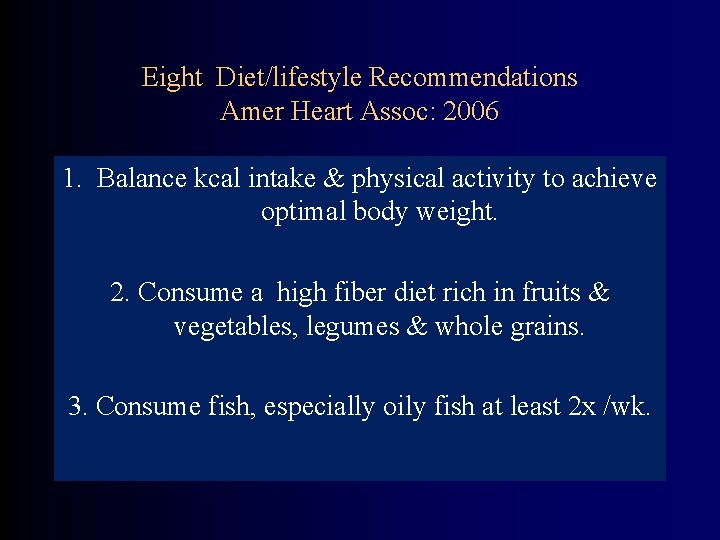 Eight Diet/lifestyle Recommendations
Amer Heart Assoc: 2006

1. Balance kcal intake & physical activity to achieve optimal body weight.

2. Consume a high fiber diet rich in fruits & vegetables, legumes & whole grains.

3. Consume fish, especially oily fish at least 2x /wk.